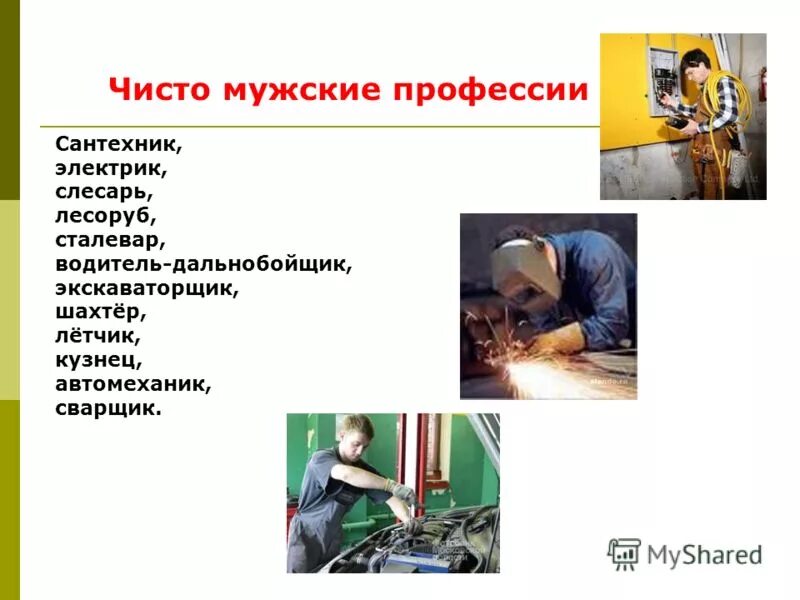 Чисто мужские профессии

Сантехник,
электрик,
слесарь,
лесоруб,
сталевар,
водитель-дальнобойщик,
экскаваторщик,
шахтёр,
лётчик,
кузнец,
автомеханик,
сварщик.

MyShared